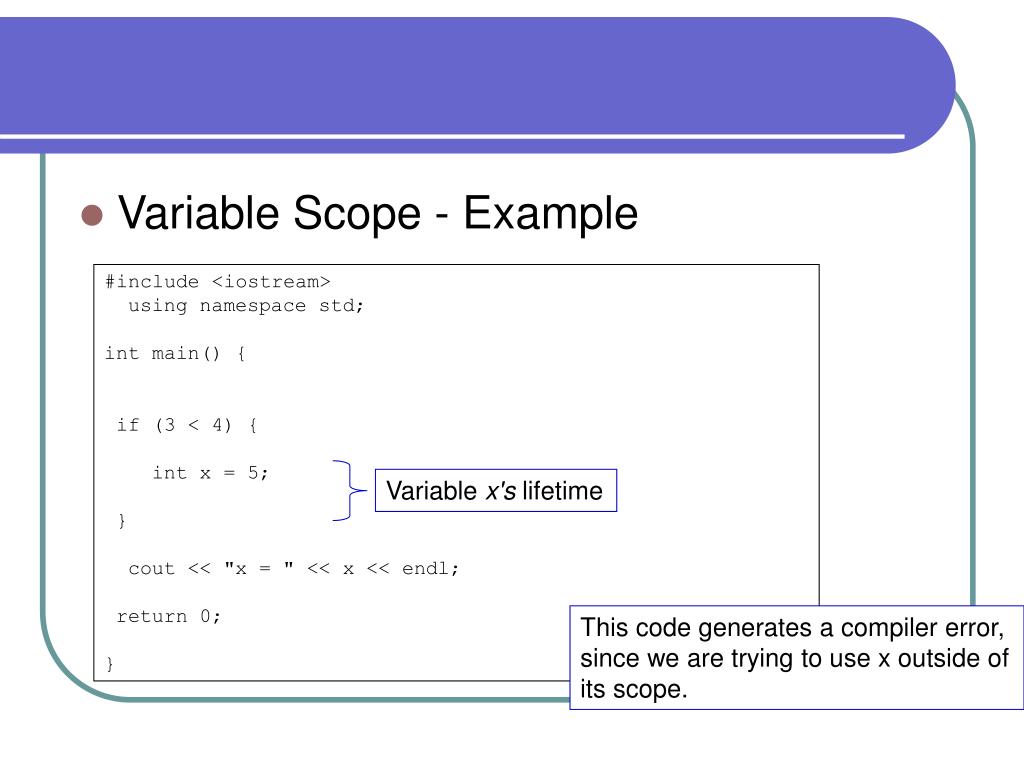 Variable Scope - Example

#include <iostream>
  using namespace std;

int main() {


 if (3 < 4) {

    int x = 5;

 }

  cout << "x = " << x << endl;

 return 0;

}

Variable x's lifetime

This code generates a compiler error, since we are trying to use x outside of its scope.